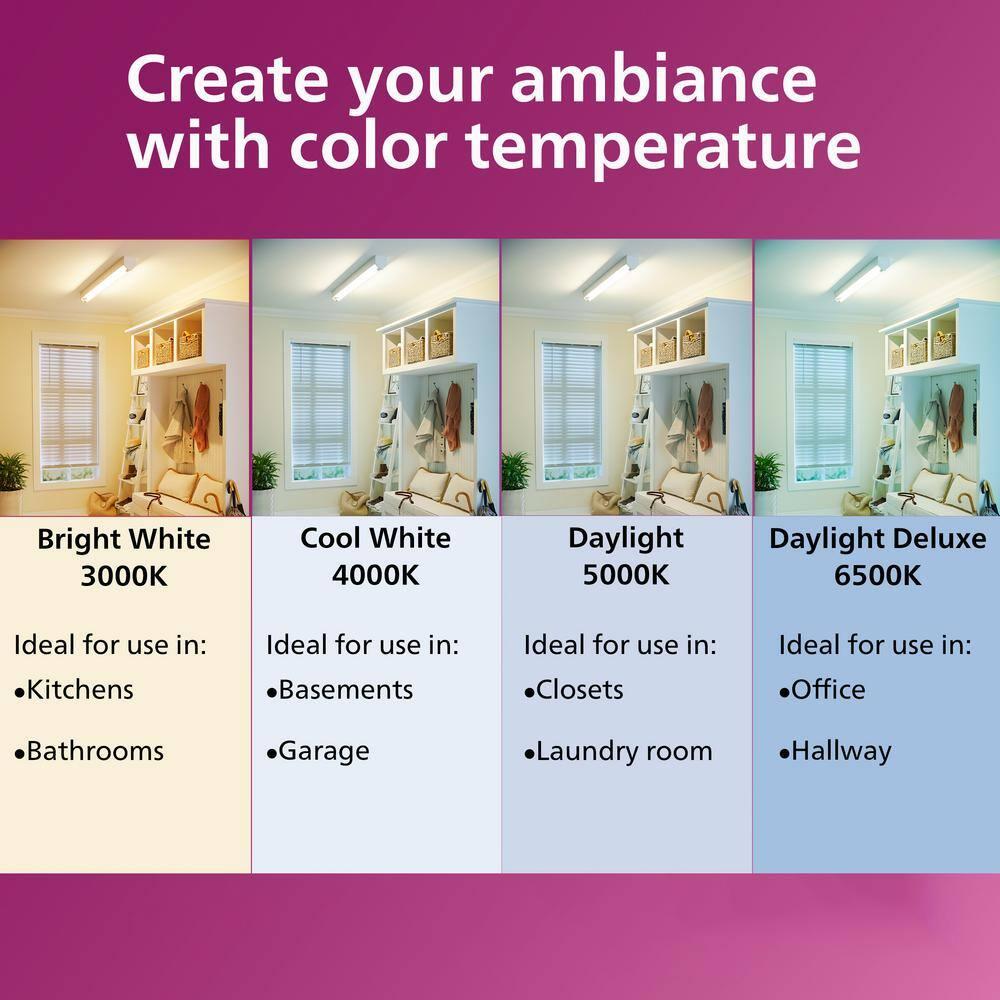 Create your ambiance with color temperature

Bright White
3000K

Ideal for use in:
•Kitchens
•Bathrooms

Cool White
4000K

Ideal for use in:
•Basements
•Garage

Daylight
5000K

Ideal for use in:
•Closets
•Laundry room

Daylight Deluxe
6500K

Ideal for use in:
•Office
•Hallway